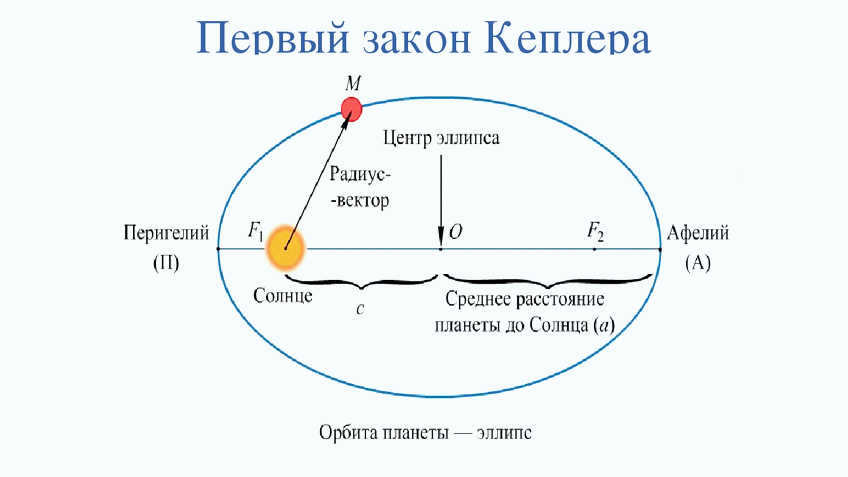 Первый закон Кеплера

$M$

Центр эллипса

Радиус-вектор

Перигелий (П)

$F_1$

$O$

$F_2$

Афелий (А)

Солнце

$c$

Среднее расстояние планеты до Солнца ($a$)

Орбита планеты — эллипс